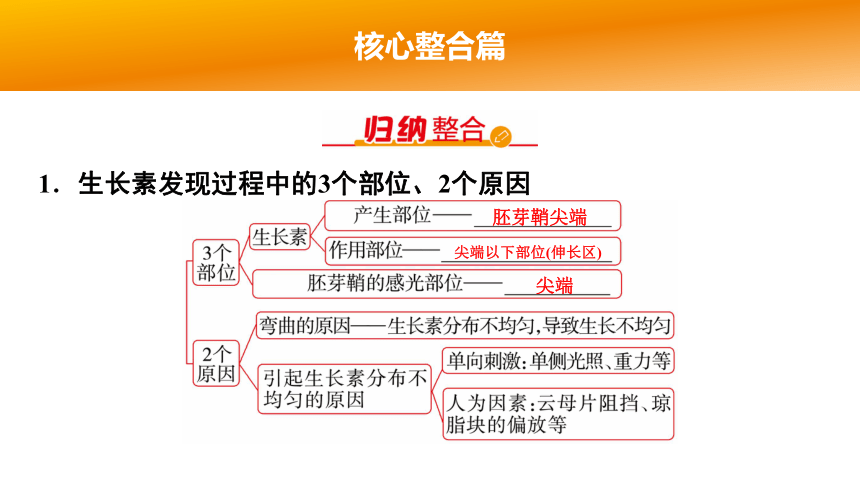 核心整合篇

归纳整合

1．生长素发现过程中的3个部位、2个原因

3个部位

生长素

产生部位——胚芽鞘尖端

作用部位——尖端以下部位(伸长区)

胚芽鞘的感光部位——尖端

2个原因

弯曲的原因——生长素分布不均匀，导致生长不均匀

引起生长素分布不均匀的原因

单向刺激：单侧光照、重力等

人为因素：云母片阻挡、琼脂块的偏放等